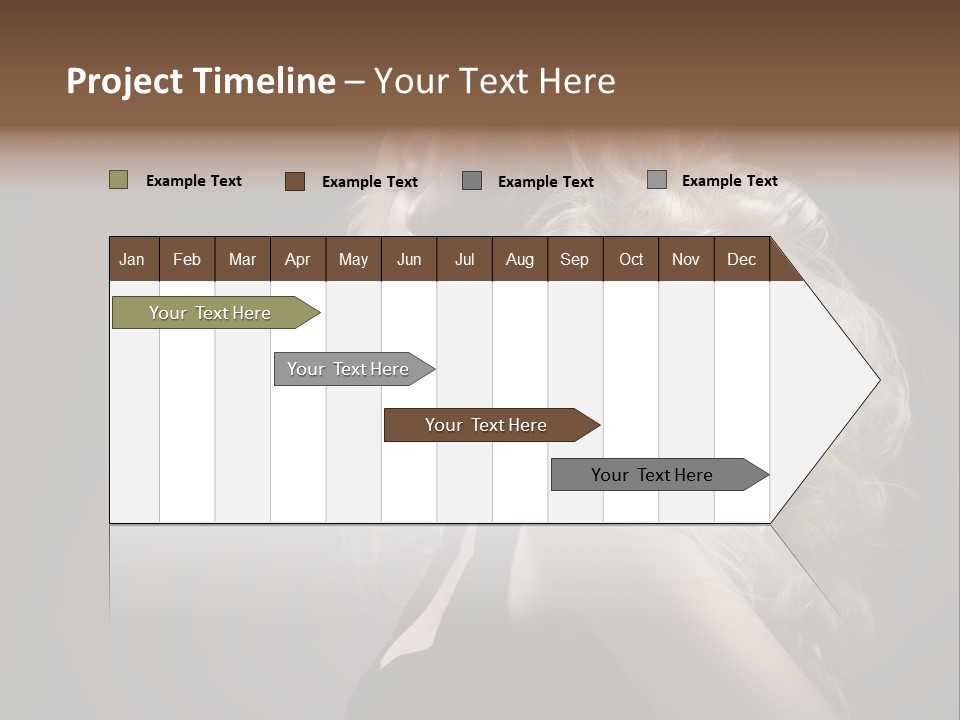 Project Timeline – Your Text Here

Example Text Example Text Example Text Example Text

| Jan | Feb | Mar | Apr | May | Jun | Jul | Aug | Sep | Oct | Nov | Dec |
|---|---|---|---|---|---|---|---|---|---|---|---|

Your Text Here

Your Text Here

Your Text Here

Your Text Here